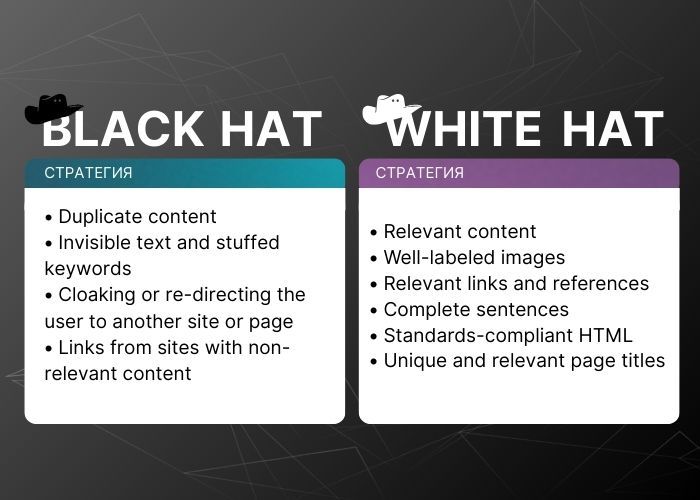 BLACK HAT

СТРАТЕГИЯ

• Duplicate content
• Invisible text and stuffed keywords
• Cloaking or re-directing the user to another site or page
• Links from sites with non-relevant content

WHITE HAT

СТРАТЕГИЯ

• Relevant content
• Well-labeled images
• Relevant links and references
• Complete sentences
• Standards-compliant HTML
• Unique and relevant page titles